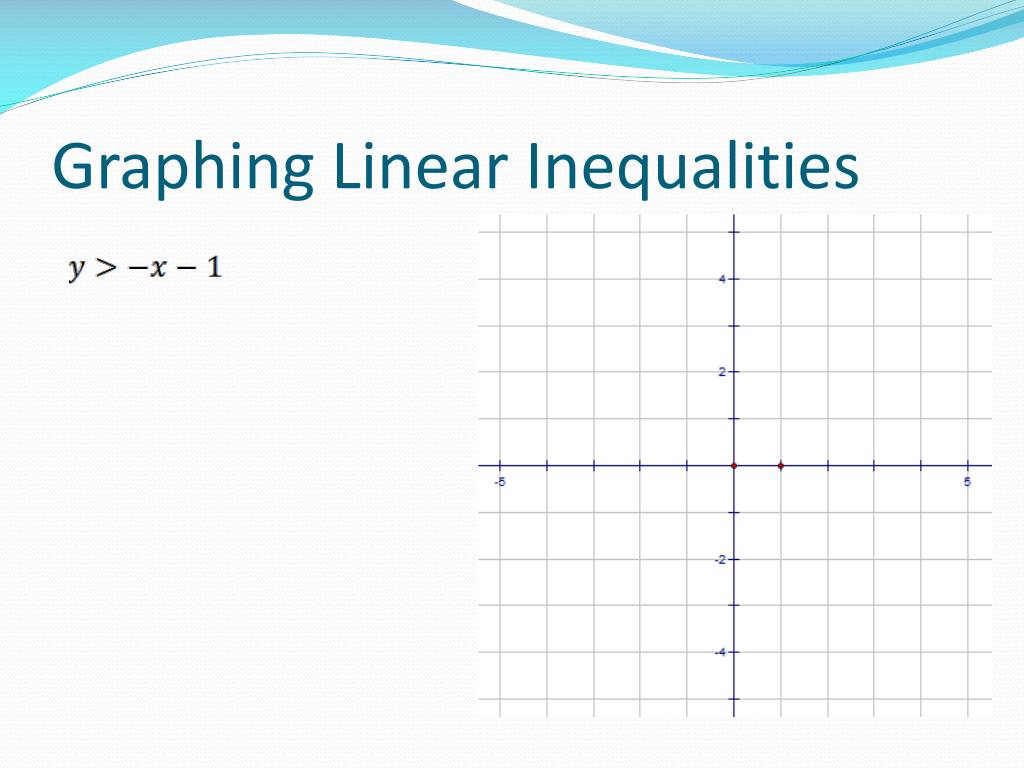 Graphing Linear Inequalities

$y > -x - 1$

4
2
-5
5
-2
-4